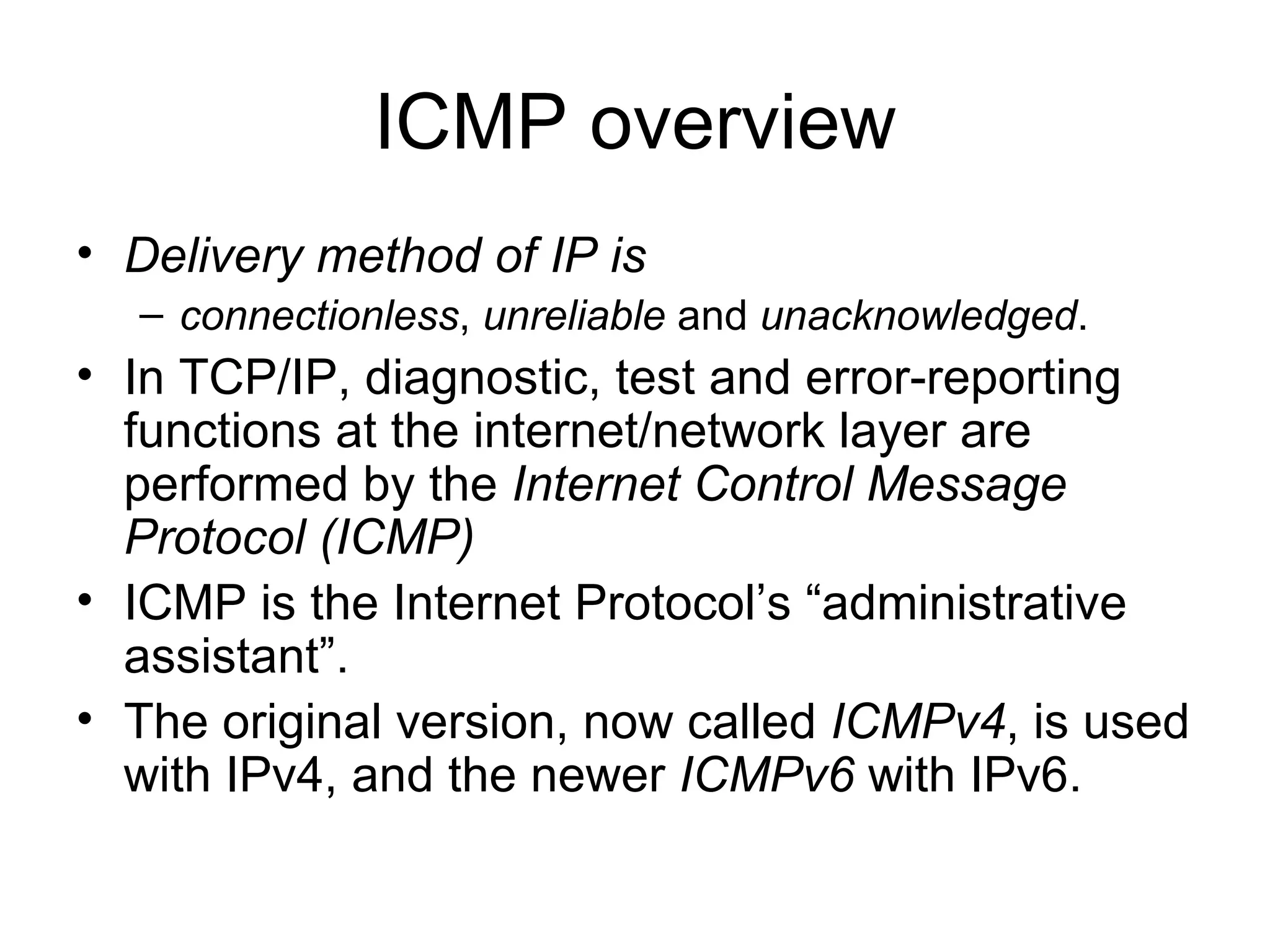 ICMP overview

• Delivery method of IP is
  – connectionless, unreliable and unacknowledged.
• In TCP/IP, diagnostic, test and error-reporting functions at the internet/network layer are performed by the Internet Control Message Protocol (ICMP)
• ICMP is the Internet Protocol’s “administrative assistant”.
• The original version, now called ICMPv4, is used with IPv4, and the newer ICMPv6 with IPv6.